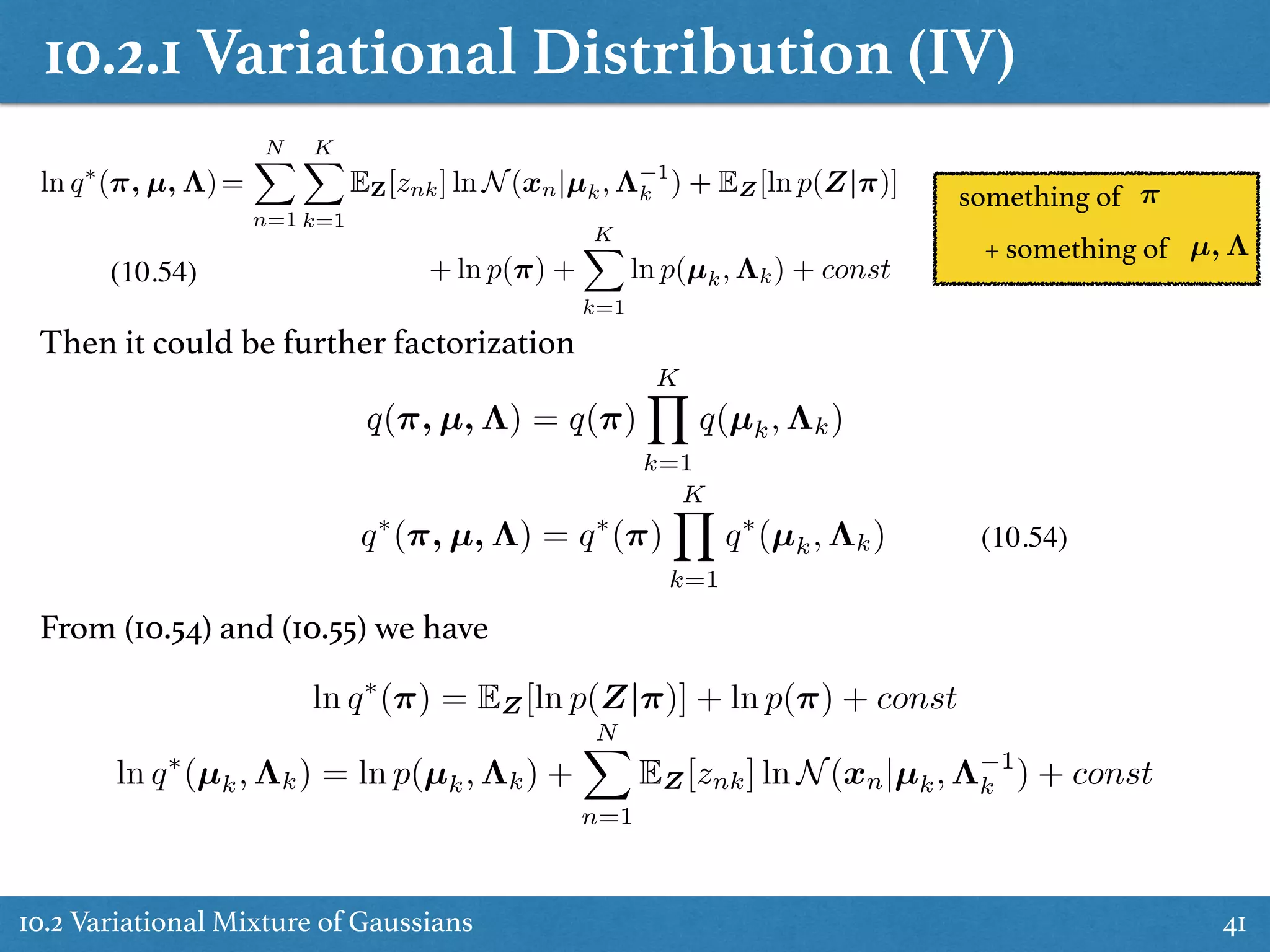 10.2.1 Variational Distribution (IV)

$\ln q^*(\boldsymbol{\pi}, \boldsymbol{\mu}, \boldsymbol{\Lambda}) = \sum_{n=1}^{N} \sum_{k=1}^{K} \mathbb{E}_{\mathbf{Z}}[z_{nk}] \ln \mathcal{N}(\boldsymbol{x}_n | \boldsymbol{\mu}_k, \boldsymbol{\Lambda}_k^{-1}) + \mathbb{E}_{\boldsymbol{Z}}[\ln p(\boldsymbol{Z}|\boldsymbol{\pi})]$

(10.54) $+ \ln p(\boldsymbol{\pi}) + \sum_{k=1}^{K} \ln p(\boldsymbol{\mu}_k, \boldsymbol{\Lambda}_k) + const$

something of $\boldsymbol{\pi}$

+ something of $\boldsymbol{\mu}, \boldsymbol{\Lambda}$

Then it could be further factorization

$q(\boldsymbol{\pi}, \boldsymbol{\mu}, \boldsymbol{\Lambda}) = q(\boldsymbol{\pi}) \prod_{k=1}^{K} q(\boldsymbol{\mu}_k, \boldsymbol{\Lambda}_k)$

$q^*(\boldsymbol{\pi}, \boldsymbol{\mu}, \boldsymbol{\Lambda}) = q^*(\boldsymbol{\pi}) \prod_{k=1}^{K} q^*(\boldsymbol{\mu}_k, \boldsymbol{\Lambda}_k)$ (10.54)

From (10.54) and (10.55) we have

$\ln q^*(\boldsymbol{\pi}) = \mathbb{E}_{\boldsymbol{Z}}[\ln p(\boldsymbol{Z}|\boldsymbol{\pi})] + \ln p(\boldsymbol{\pi}) + const$

$\ln q^*(\boldsymbol{\mu}_k, \boldsymbol{\Lambda}_k) = \ln p(\boldsymbol{\mu}_k, \boldsymbol{\Lambda}_k) + \sum_{n=1}^{N} \mathbb{E}_{\boldsymbol{Z}}[z_{nk}] \ln \mathcal{N}(\boldsymbol{x}_n | \boldsymbol{\mu}_k, \boldsymbol{\Lambda}_k^{-1}) + const$

10.2 Variational Mixture of Gaussians

41